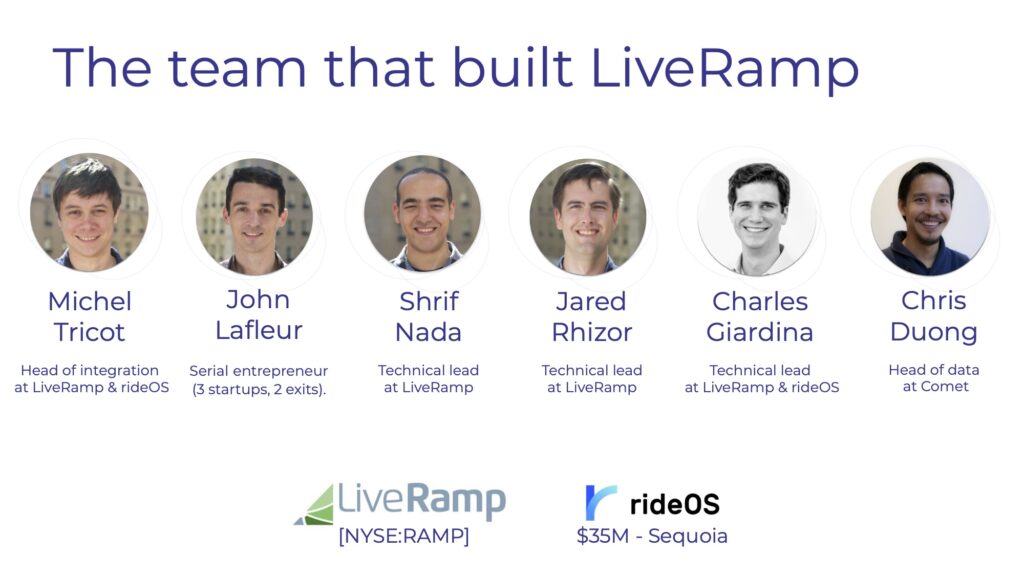 The team that built LiveRamp

Michel Tricot
Head of integration at LiveRamp & rideOS

John Lafleur
Serial entrepreneur (3 startups, 2 exits).

Shrif Nada
Technical lead at LiveRamp

Jared Rhizor
Technical lead at LiveRamp

Charles Giardina
Technical lead at LiveRamp & rideOS

Chris Duong
Head of data at Comet

LiveRamp
[NYSE:RAMP]

rideOS
$35M - Sequoia